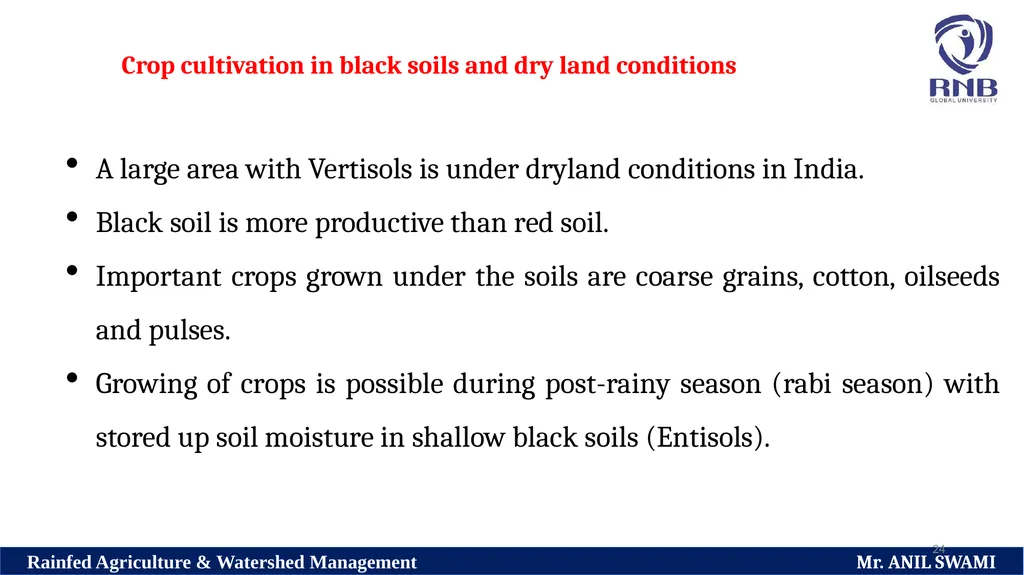 Crop cultivation in black soils and dry land conditions

RNB
GLOBAL UNIVERSITY

• A large area with Vertisols is under dryland conditions in India.

• Black soil is more productive than red soil.

• Important crops grown under the soils are coarse grains, cotton, oilseeds and pulses.

• Growing of crops is possible during post-rainy season (rabi season) with stored up soil moisture in shallow black soils (Entisols).

24

Rainfed Agriculture & Watershed Management

Mr. ANIL SWAMI